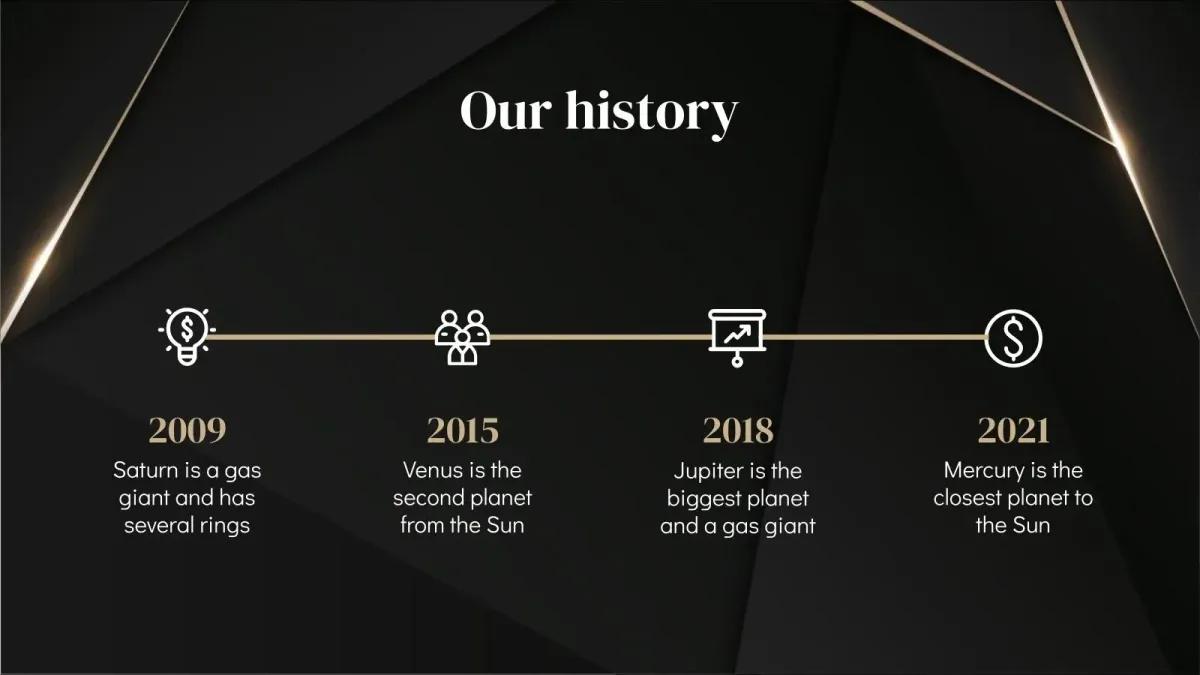 Our history

2009
Saturn is a gas giant and has several rings

2015
Venus is the second planet from the Sun

2018
Jupiter is the biggest planet and a gas giant

2021
Mercury is the closest planet to the Sun